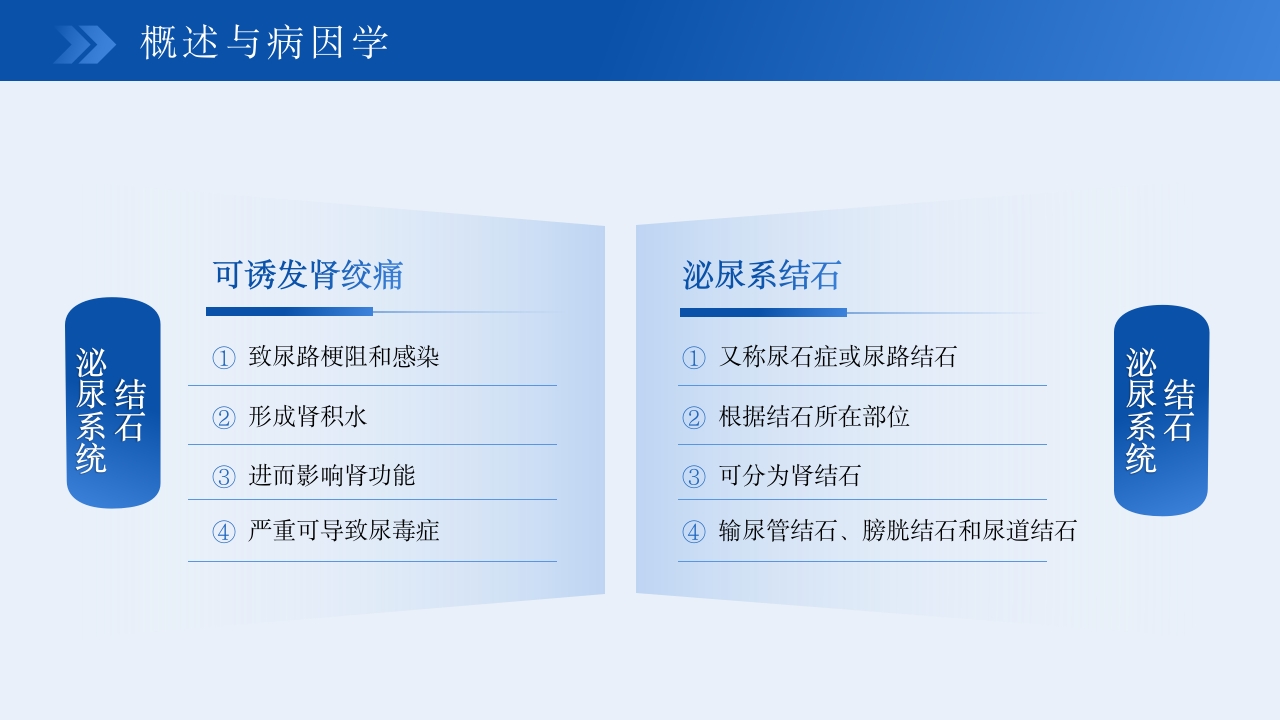 概述与病因学

泌尿系统结石

可诱发肾绞痛

① 致尿路梗阻和感染

② 形成肾积水

③ 进而影响肾功能

④ 严重可导致尿毒症

泌尿系结石

① 又称尿石症或尿路结石

② 根据结石所在部位

③ 可分为肾结石

④ 输尿管结石、膀胱结石和尿道结石

泌尿系统结石